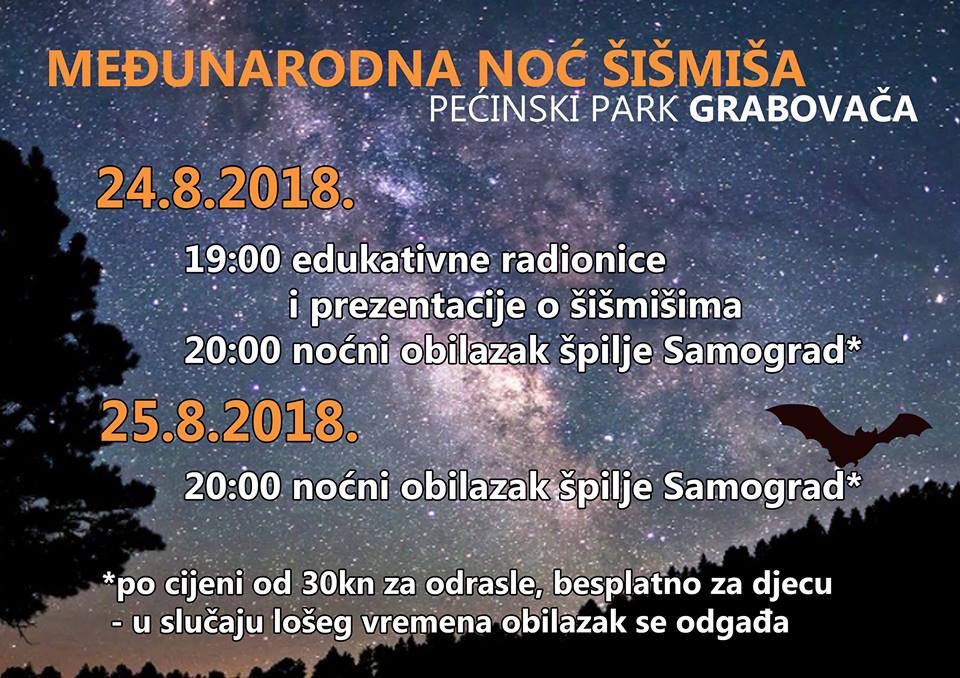 MEĐUNARODNA NOĆ ŠIŠMIŠA
PEĆINSKI PARK GRABOVAČA

24.8.2018.

19:00 edukativne radionice i prezentacije o šišmišima
20:00 noćni obilazak špilje Samograd*

25.8.2018.

20:00 noćni obilazak špilje Samograd*

*po cijeni od 30kn za odrasle, besplatno za djecu
- u slučaju lošeg vremena obilazak se odgađa